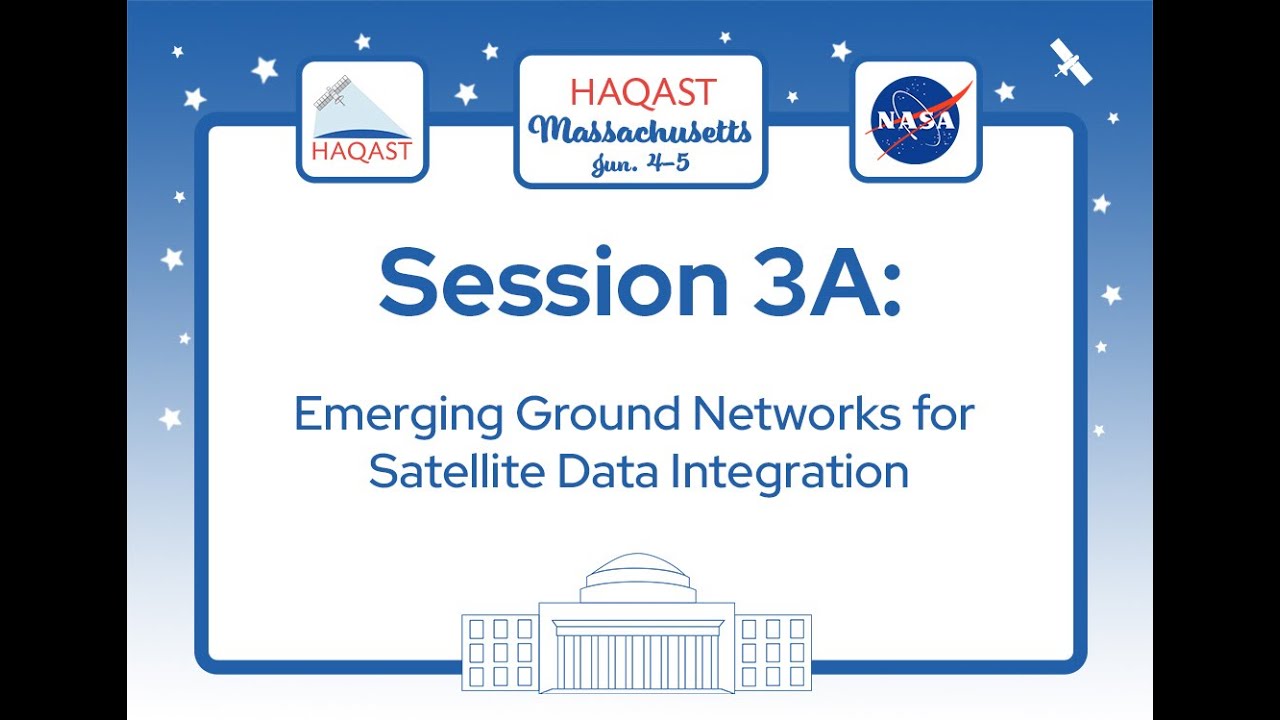 HAQAST

HAQAST
Massachusetts
Jun. 4-5

NASA

Session 3A:

Emerging Ground Networks for Satellite Data Integration